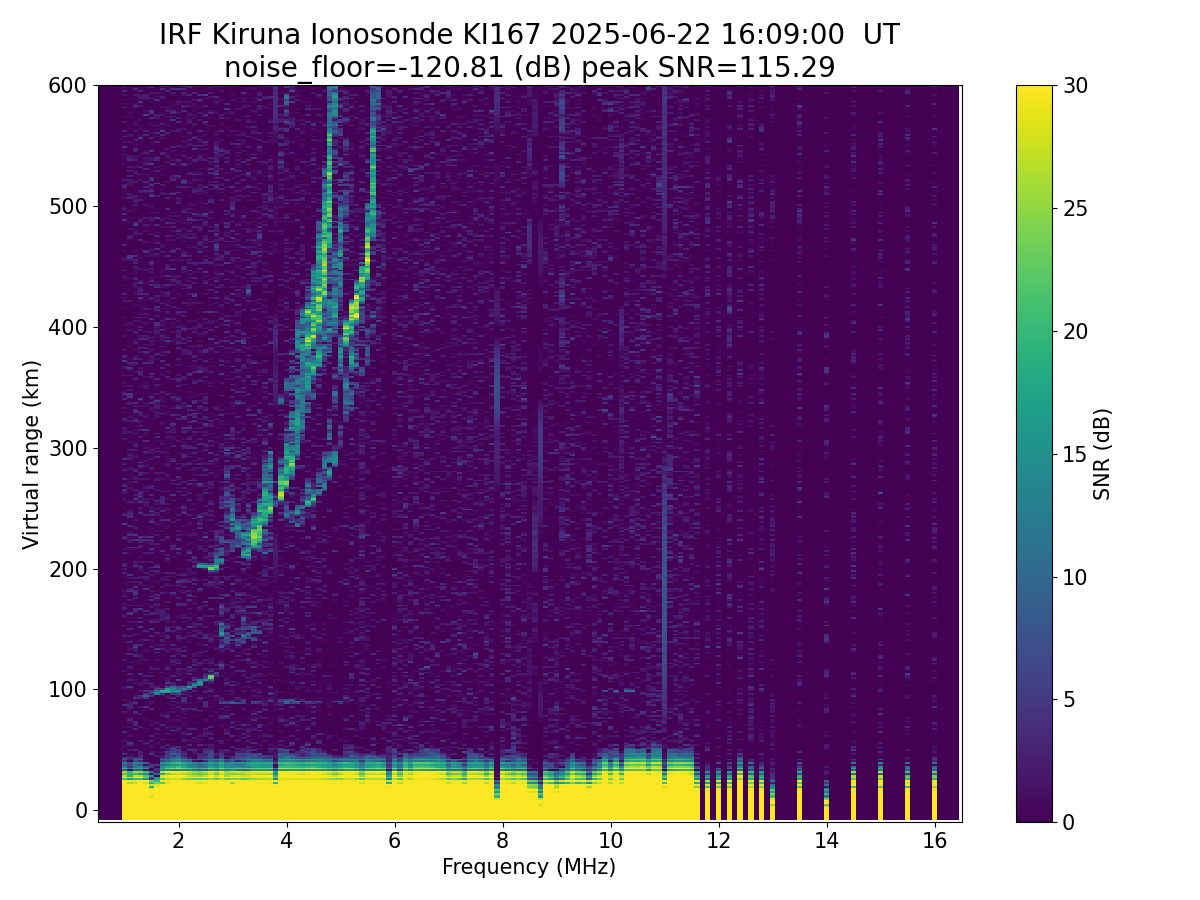 IRF Kiruna Ionosonde KI167 2025-06-22 16:09:00 UT
noise_floor=-120.81 (dB) peak SNR=115.29

600
500
400
300
200
100
0

Virtual range (km)

2
4
6
8
10
12
14
16

Frequency (MHz)

30
25
20
15
10
5
0

SNR (dB)